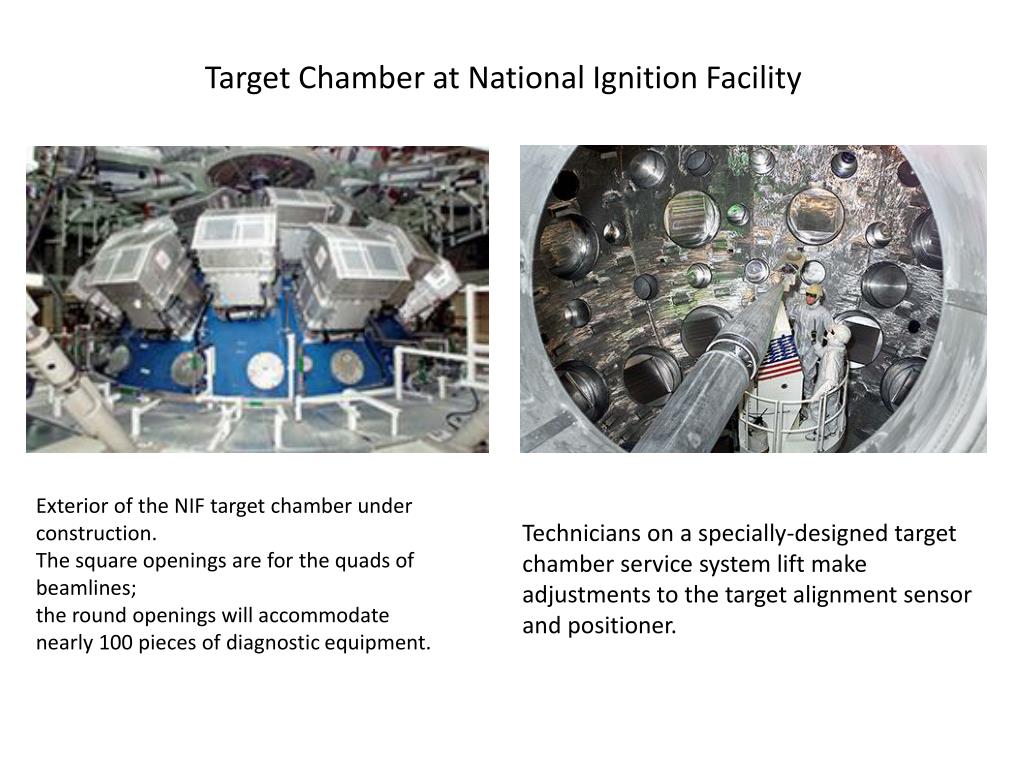 Target Chamber at National Ignition Facility

Exterior of the NIF target chamber under construction.
The square openings are for the quads of beamlines;
the round openings will accommodate nearly 100 pieces of diagnostic equipment.

Technicians on a specially-designed target chamber service system lift make adjustments to the target alignment sensor and positioner.